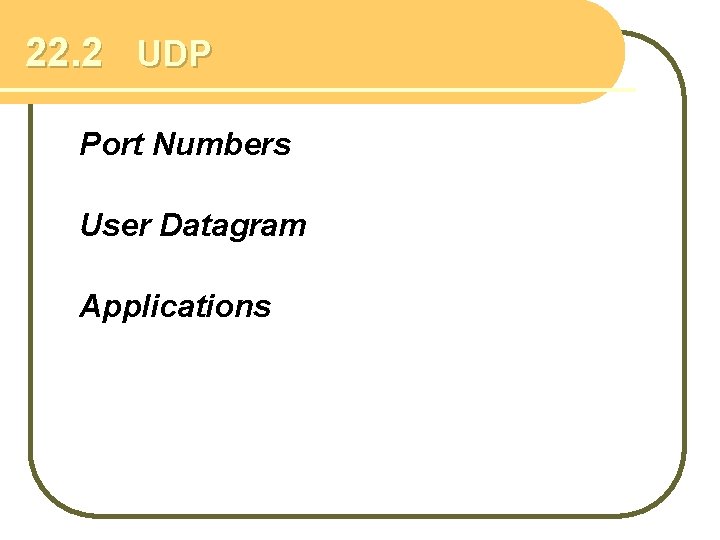 22.2 UDP

Port Numbers

User Datagram

Applications